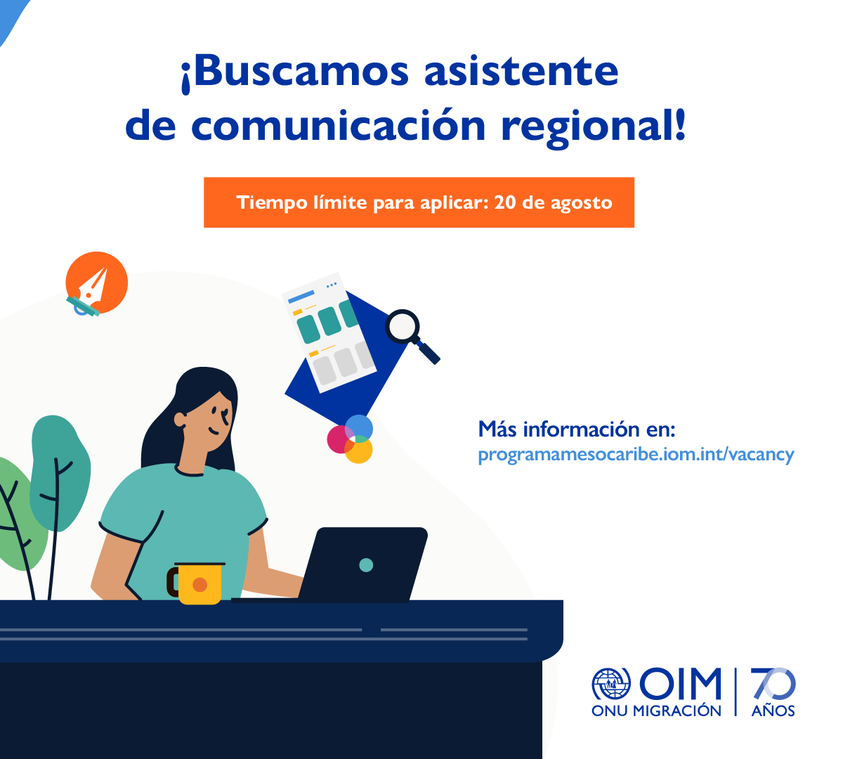 ¡Buscamos asistente de comunicación regional!

Tiempo límite para aplicar: 20 de agosto

Más información en:
programamesocaribe.iom.int/vacancy

OIM
ONU MIGRACIÓN

70
AÑOS